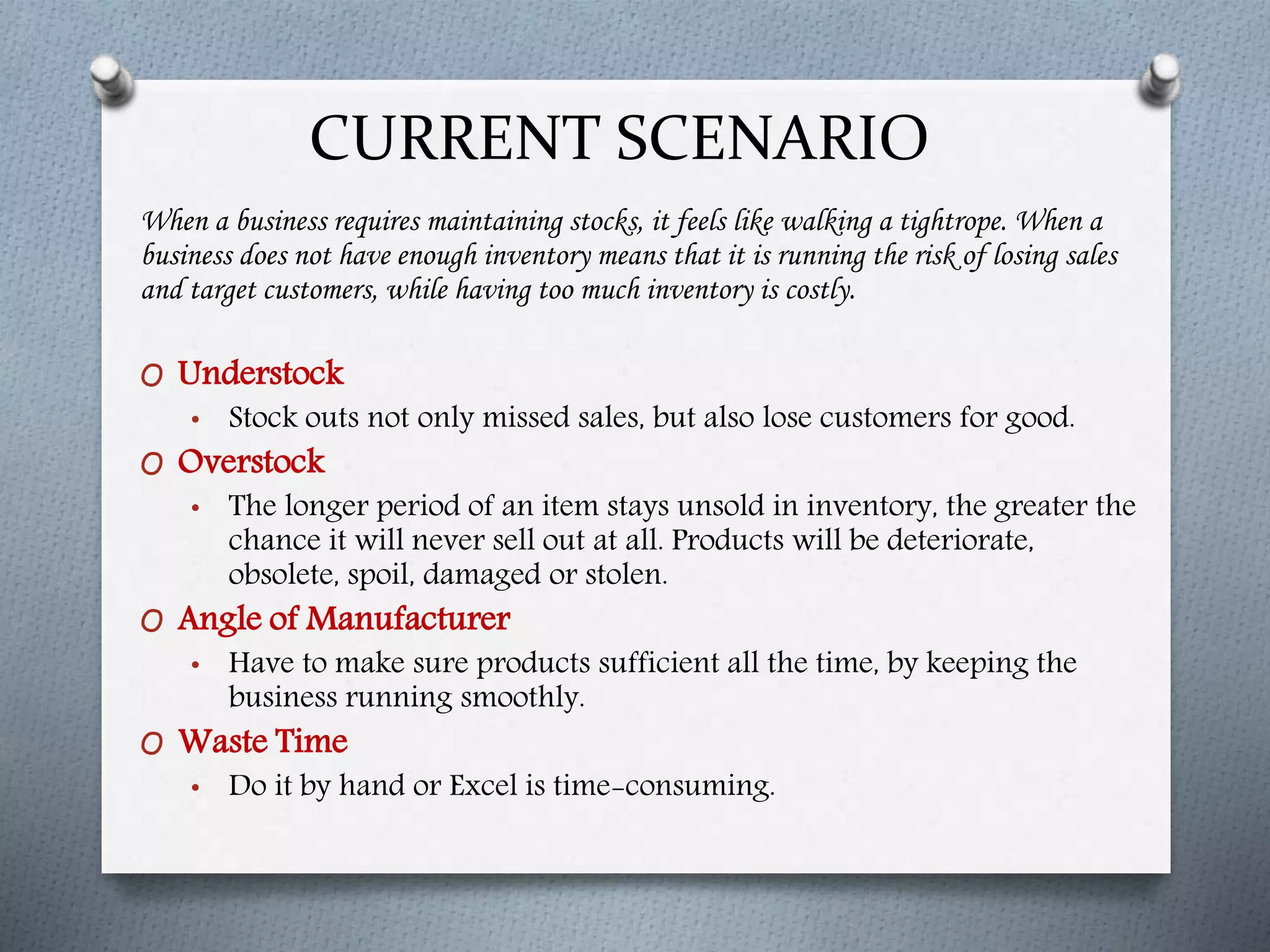 CURRENT SCENARIO

When a business requires maintaining stocks, it feels like walking a tightrope. When a business does not have enough inventory means that it is running the risk of losing sales and target customers, while having too much inventory is costly.

O Understock
• Stock outs not only missed sales, but also lose customers for good.

O Overstock
• The longer period of an item stays unsold in inventory, the greater the chance it will never sell out at all. Products will be deteriorate, obsolete, spoil, damaged or stolen.

O Angle of Manufacturer
• Have to make sure products sufficient all the time, by keeping the business running smoothly.

O Waste Time
• Do it by hand or Excel is time-consuming.